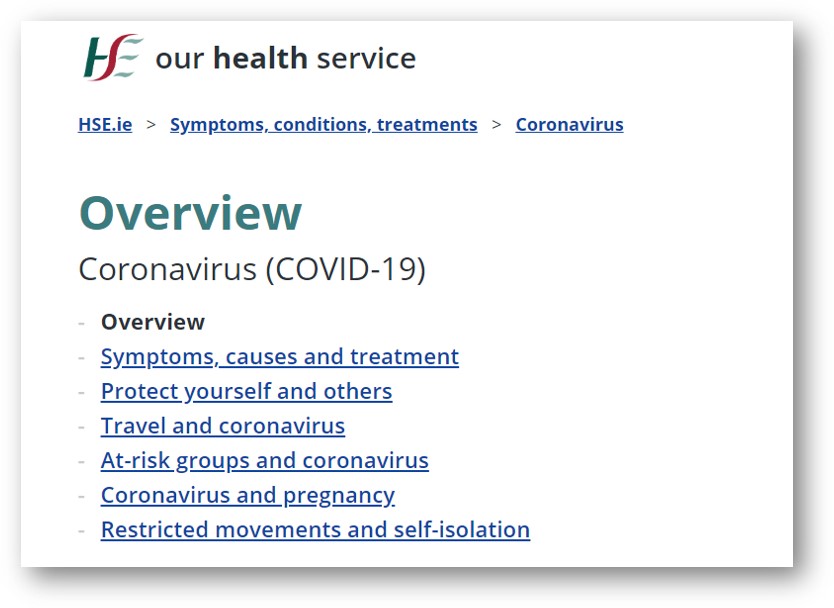 HSE our health service

HSE.ie > Symptoms, conditions, treatments > Coronavirus

Overview

Coronavirus (COVID-19)

- Overview
- Symptoms, causes and treatment
- Protect yourself and others
- Travel and coronavirus
- At-risk groups and coronavirus
- Coronavirus and pregnancy
- Restricted movements and self-isolation